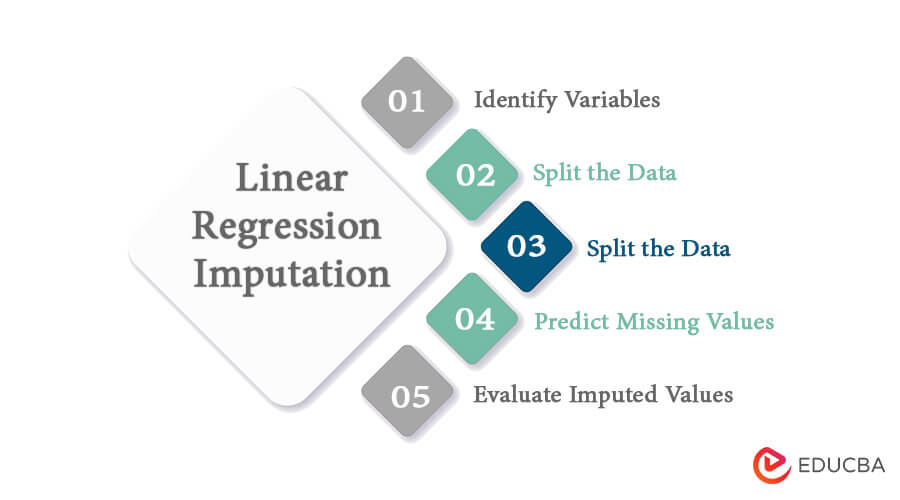 Linear Regression Imputation

01 Identify Variables

02 Split the Data

03 Split the Data

04 Predict Missing Values

05 Evaluate Imputed Values

EDUCBA